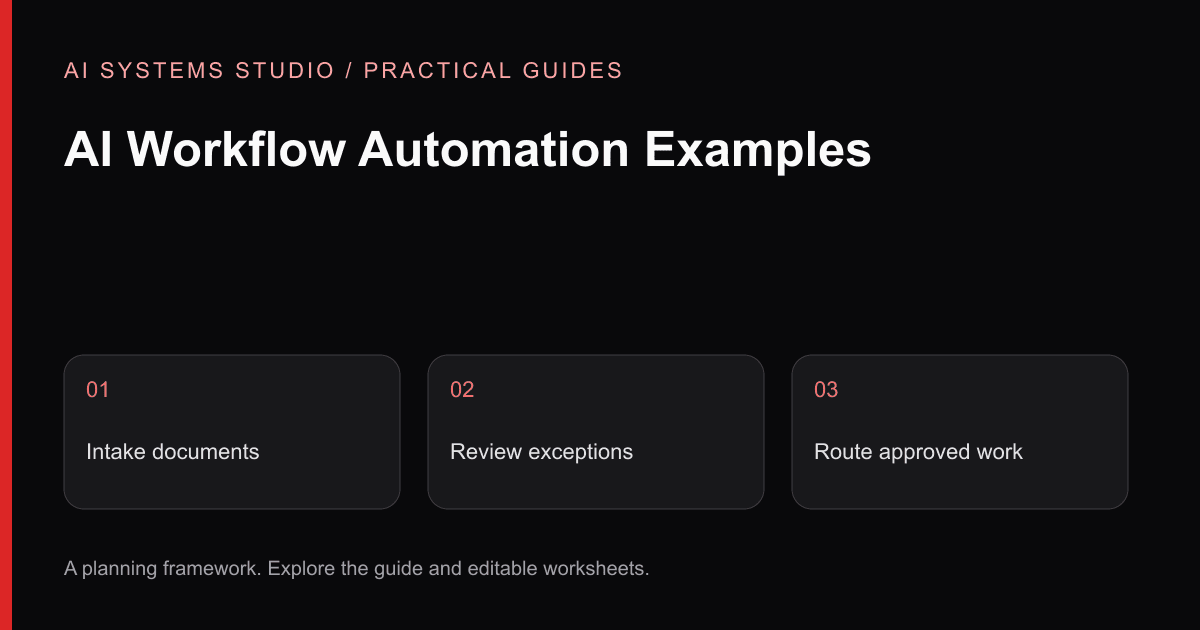 AI SYSTEMS STUDIO / PRACTICAL GUIDES

AI Workflow Automation Examples

01

Intake documents

02

Review exceptions

03

Route approved work

A planning framework. Explore the guide and editable worksheets.